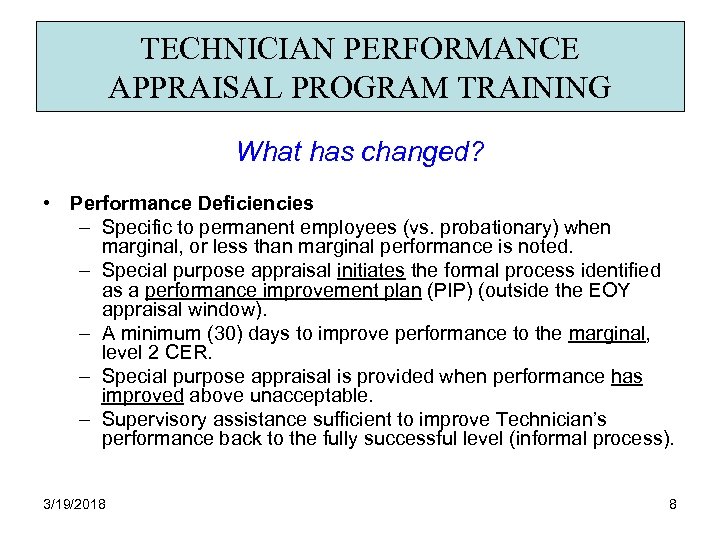 TECHNICIAN PERFORMANCE APPRAISAL PROGRAM TRAINING

What has changed?

• Performance Deficiencies
– Specific to permanent employees (vs. probationary) when marginal, or less than marginal performance is noted.
– Special purpose appraisal initiates the formal process identified as a performance improvement plan (PIP) (outside the EOY appraisal window).
– A minimum (30) days to improve performance to the marginal, level 2 CER.
– Special purpose appraisal is provided when performance has improved above unacceptable.
– Supervisory assistance sufficient to improve Technician's performance back to the fully successful level (informal process).

3/19/2018

8